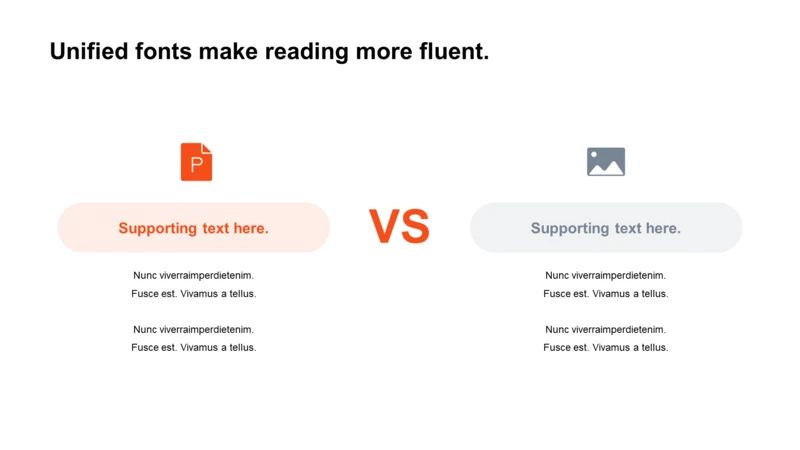 Unified fonts make reading more fluent.

P

Supporting text here.

Nunc viverraimperdietenim.
Fusce est. Vivamus a tellus.

Nunc viverraimperdietenim.
Fusce est. Vivamus a tellus.

VS

Supporting text here.

Nunc viverraimperdietenim.
Fusce est. Vivamus a tellus.

Nunc viverraimperdietenim.
Fusce est. Vivamus a tellus.